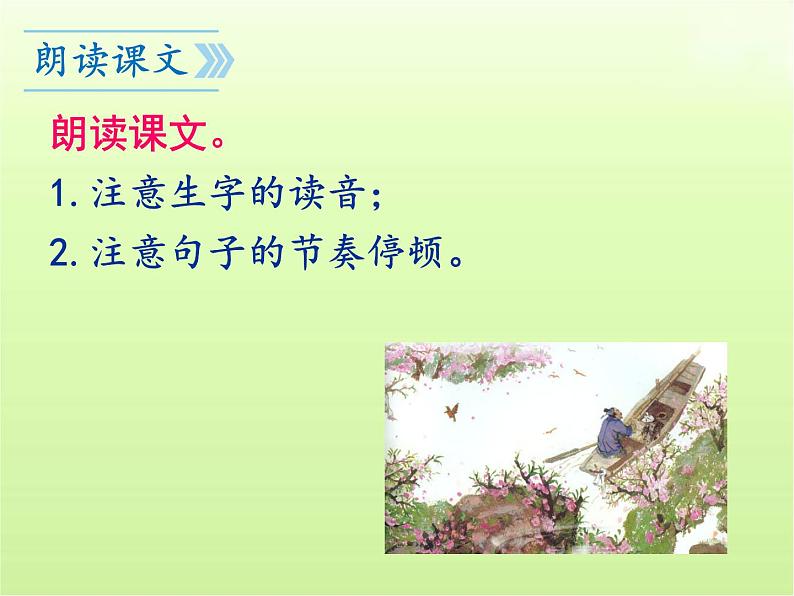 朗读课文

朗读课文。

1. 注意生字的读音；

2. 注意句子的节奏停顿。